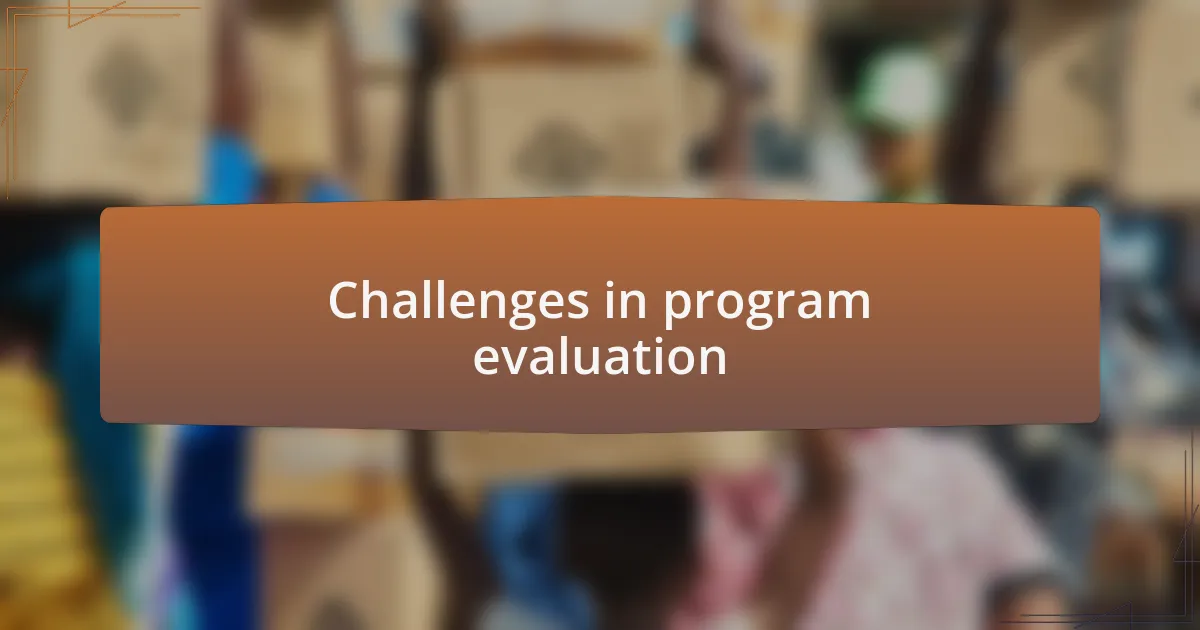 Challenges in program evaluation